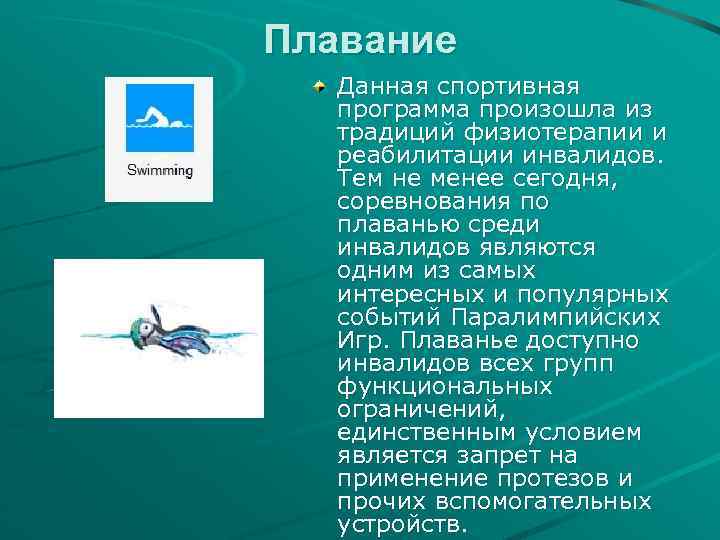 Плавание

Swimming

Данная спортивная программа произошла из традиций физиотерапии и реабилитации инвалидов. Тем не менее сегодня, соревнования по плаванью среди инвалидов являются одним из самых интересных и популярных событий Паралимпийских Игр. Плаванье доступно инвалидов всех групп функциональных ограничений, единственным условием является запрет на применение протезов и прочих вспомогательных устройств.